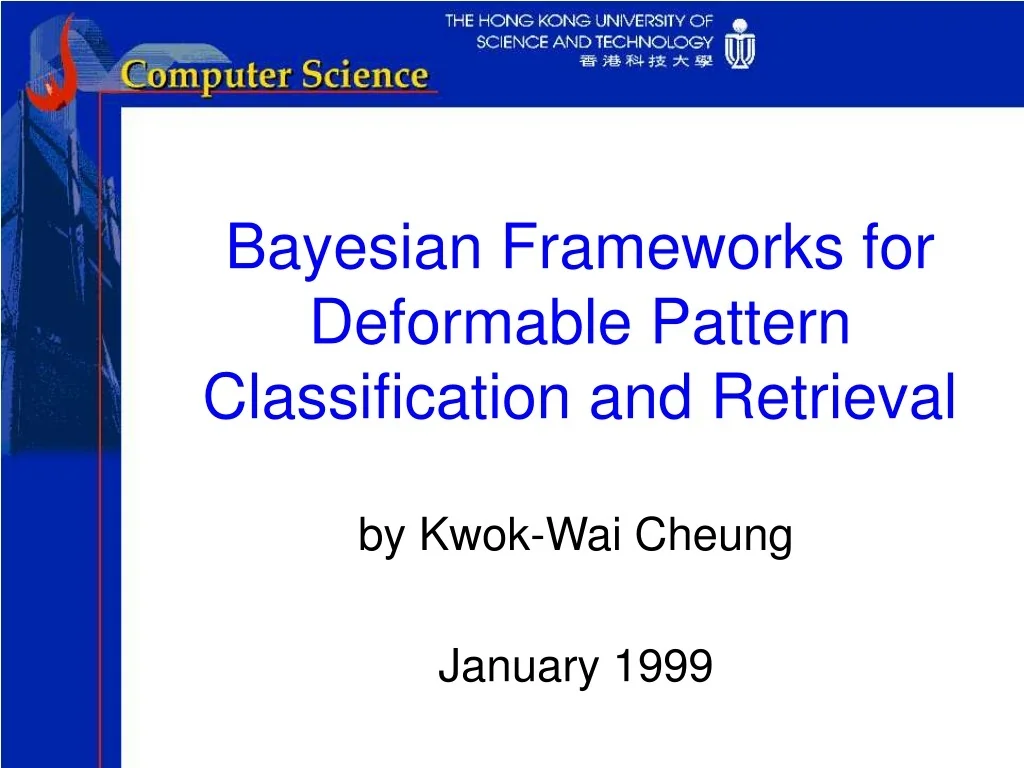 Computer Science

THE HONG KONG UNIVERSITY OF SCIENCE AND TECHNOLOGY
香港科技大學

Bayesian Frameworks for Deformable Pattern Classification and Retrieval

by Kwok-Wai Cheung

January 1999